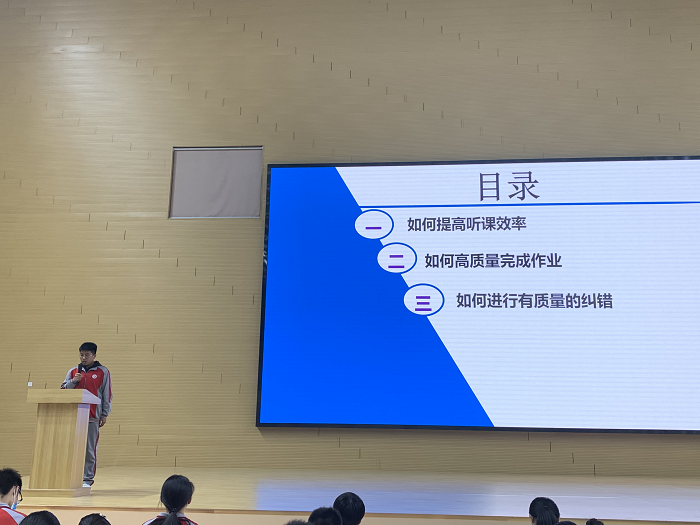 目录

一 如何提高听课效率

二 如何高质量完成作业

三 如何进行有质量的纠错